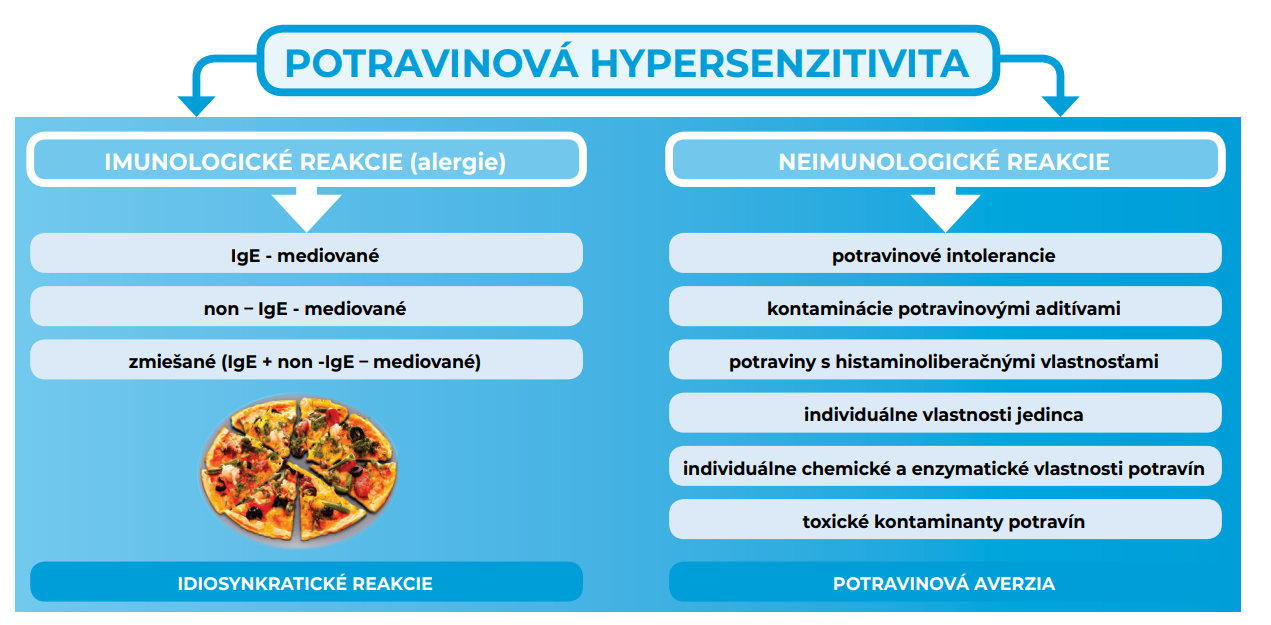 POTRAVINOVÁ HYPERSENZITIVITA

IMUNOLOGICKÉ REAKCIE (alergie)

IgE - mediované

non – IgE - mediované

zmiešané (IgE + non -IgE – mediované)

IDIOSYNKRATICKÉ REAKCIE

NEIMUNOLOGICKÉ REAKCIE

potravinové intolerancie

kontaminácie potravinovými aditívami

potraviny s histaminoliberačnými vlastnosťami

individuálne vlastnosti jedinca

individuálne chemické a enzymatické vlastnosti potravín

toxické kontaminanty potravín

POTRAVINOVÁ AVERZIA